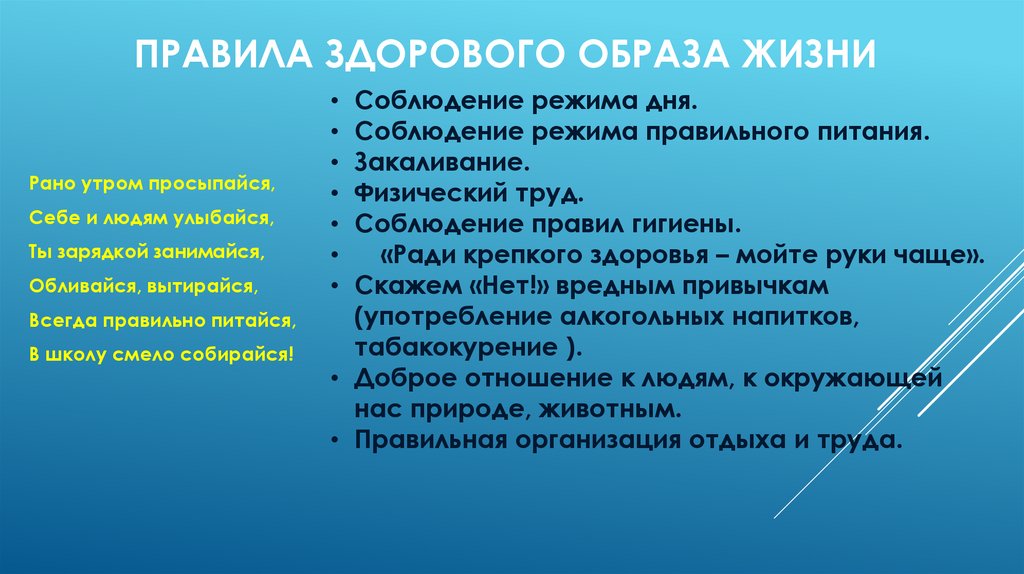 ПРАВИЛА ЗДОРОВОГО ОБРАЗА ЖИЗНИ

Рано утром просыпайся,
Себе и людям улыбайся,
Ты зарядкой занимайся,
Обливайся, вытирайся,
Всегда правильно питайся,
В школу смело собирайся!

• Соблюдение режима дня.
• Соблюдение режима правильного питания.
• Закаливание.
• Физический труд.
• Соблюдение правил гигиены.
• «Ради крепкого здоровья – мойте руки чаще».
• Скажем «Нет!» вредным привычкам (употребление алкогольных напитков, табакокурение ).
• Доброе отношение к людям, к окружающей нас природе, животным.
• Правильная организация отдыха и труда.